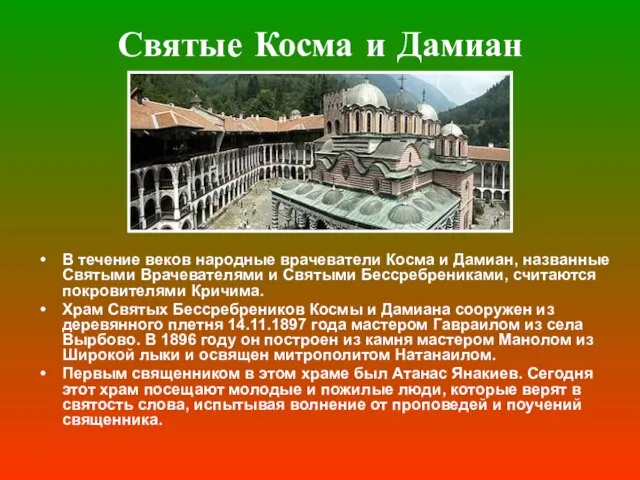 Святые Косма и Дамиан

• В течение веков народные врачеватели Косма и Дамиан, названные Святыми Врачевателями и Святыми Бессребрениками, считаются покровителями Кричима.

• Храм Святых Бессребреников Космы и Дамиана сооружен из деревянного плетня 14.11.1897 года мастером Гавраилом из села Вырбово. В 1896 году он построен из камня мастером Манолом из Широкой лыки и освящен митрополитом Натанаилом.

• Первым священником в этом храме был Атанас Янакиев. Сегодня этот храм посещают молодые и пожилые люди, которые верят в святость слова, испытывая волнение от проповедей и поучений священника.